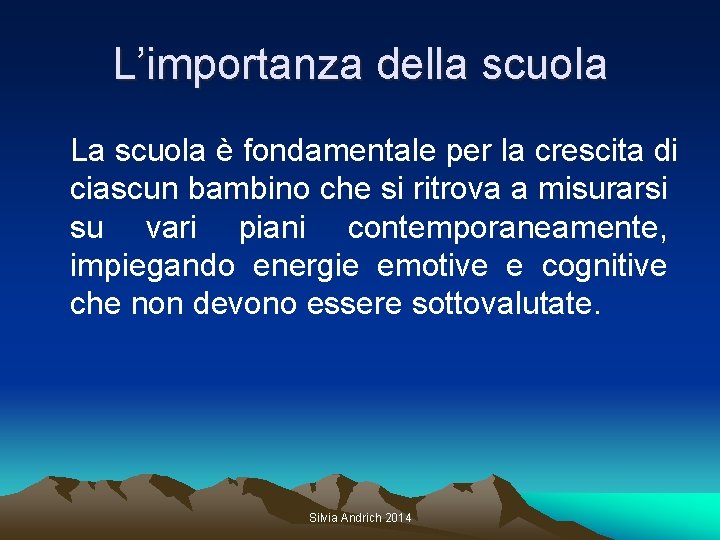 L'importanza della scuola

La scuola è fondamentale per la crescita di ciascun bambino che si ritrova a misurarsi su vari piani contemporaneamente, impiegando energie emotive e cognitive che non devono essere sottovalutate.

Silvia Andrich 2014